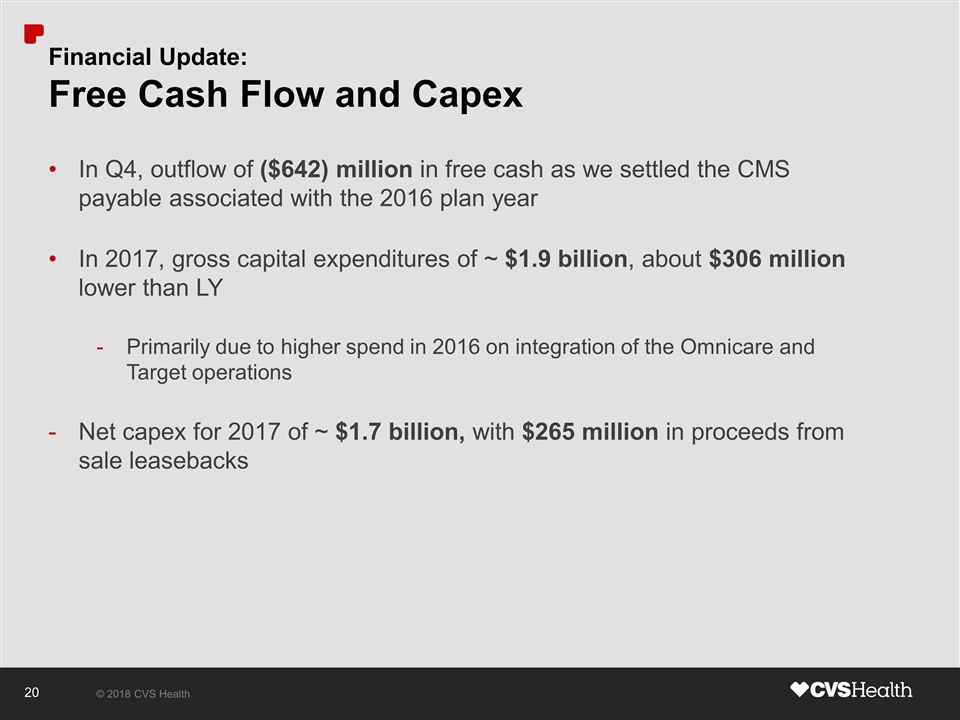 Financial Update:
Free Cash Flow and Capex

• In Q4, outflow of ($642) million in free cash as we settled the CMS payable associated with the 2016 plan year

• In 2017, gross capital expenditures of ~ $1.9 billion, about $306 million lower than LY

- Primarily due to higher spend in 2016 on integration of the Omnicare and Target operations

- Net capex for 2017 of ~ $1.7 billion, with $265 million in proceeds from sale leasebacks

20 © 2018 CVS Health

CVSHealth